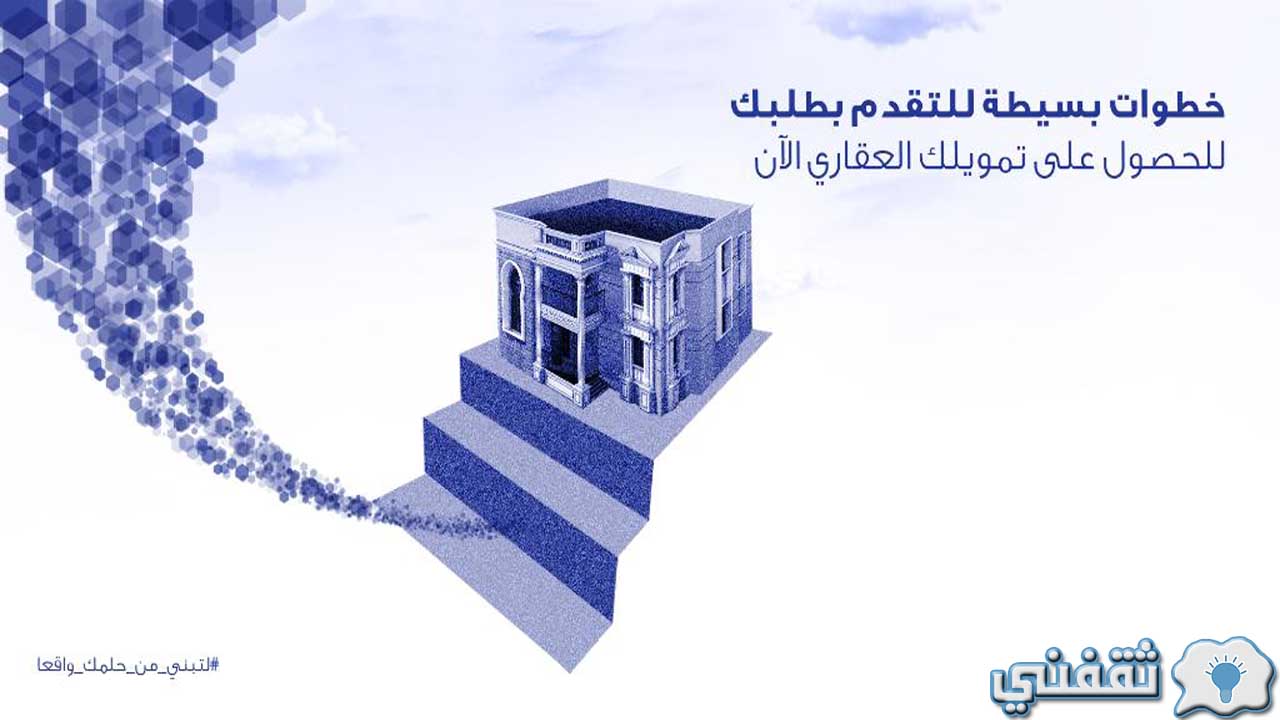 خطوات بسيطة للتقدم بطلبك
للحصول على تمويلك العقاري الآن

#لتبني_من_حلمك_واقعا

ثقفني